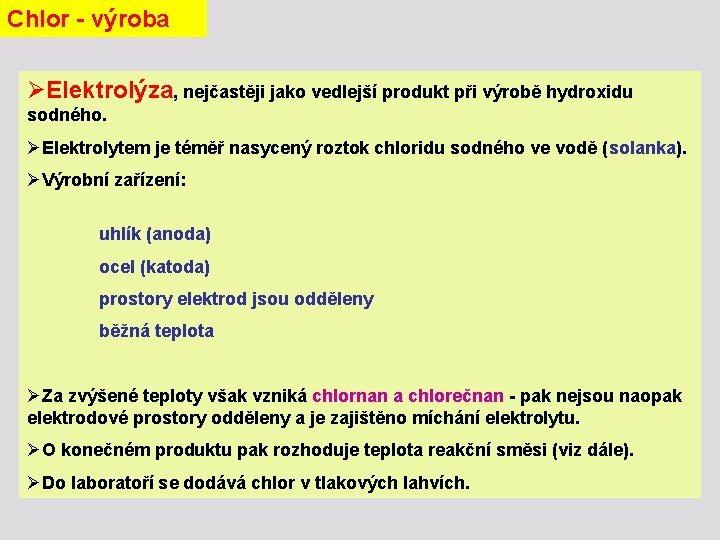 Chlor - výroba

➢Elektrolýza, nejčastěji jako vedlejší produkt při výrobě hydroxidu sodného.

➢Elektrolytem je téměř nasycený roztok chloridu sodného ve vodě (solanka).

➢Výrobní zařízení:

uhlík (anoda)

ocel (katoda)

prostory elektrod jsou odděleny

běžná teplota

➢Za zvýšené teploty však vzniká chlornan a chlorečnan - pak nejsou naopak elektrodové prostory odděleny a je zajištěno míchání elektrolytu.

➢O konečném produktu pak rozhoduje teplota reakční směsi (viz dále).

➢Do laboratoří se dodává chlor v tlakových lahvích.